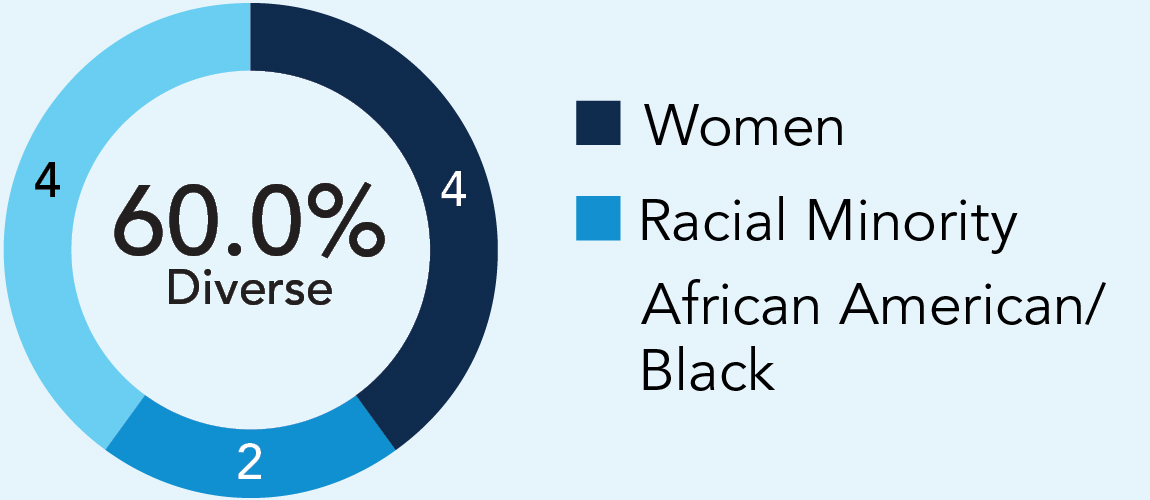 4

60.0%
Diverse

4

2

Women
Racial Minority
African American/ Black